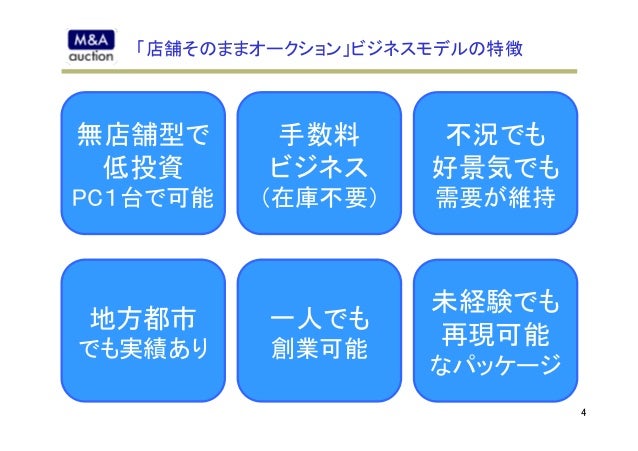 M&A auction

「店舗そのままオークション」ビジネスモデルの特徴

無店舗型で
低投資
PC1台で可能

手数料
ビジネス
(在庫不要)

不況でも
好景気でも
需要が維持

地方都市
でも実績あり

一人でも
創業可能

未経験でも
再現可能
なパッケージ

4